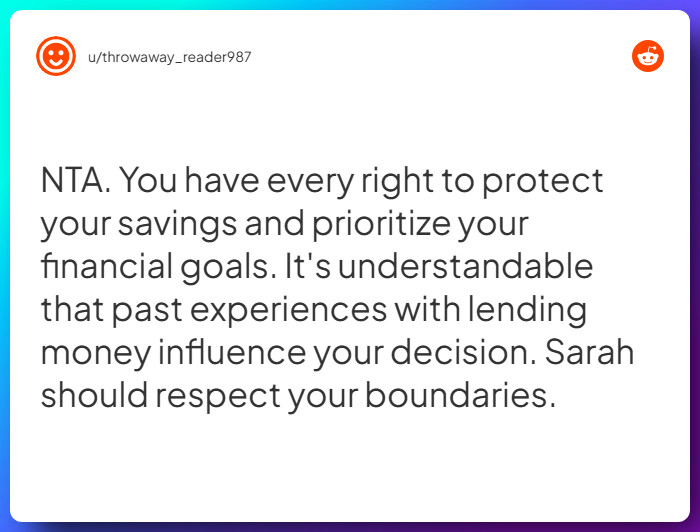 u/throwaway_reader987

NTA. You have every right to protect your savings and prioritize your financial goals. It's understandable that past experiences with lending money influence your decision. Sarah should respect your boundaries.